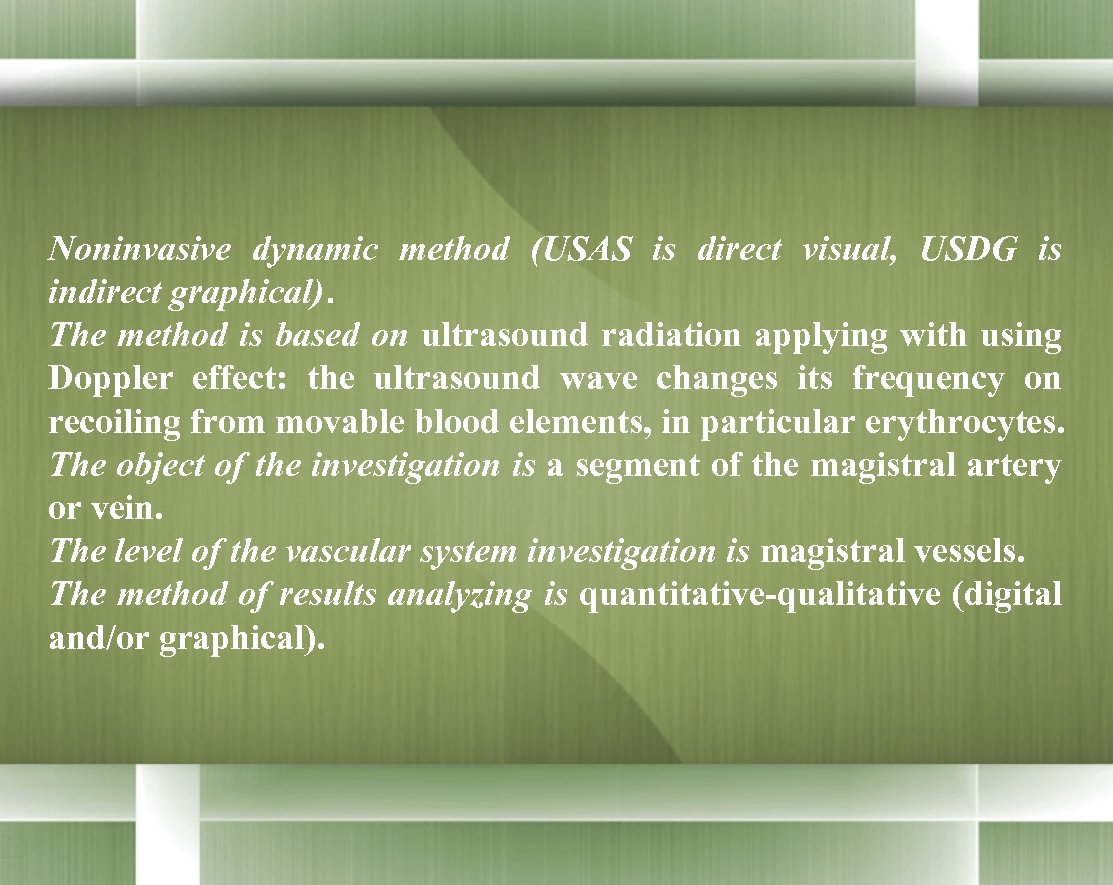 Noninvasive dynamic method (USAS is direct visual, USDG is indirect graphical).
The method is based on ultrasound radiation applying with using Doppler effect: the ultrasound wave changes its frequency on recoiling from movable blood elements, in particular erythrocytes.
The object of the investigation is a segment of the magistral artery or vein.
The level of the vascular system investigation is magistral vessels.
The method of results analyzing is quantitative-qualitative (digital and/or graphical).